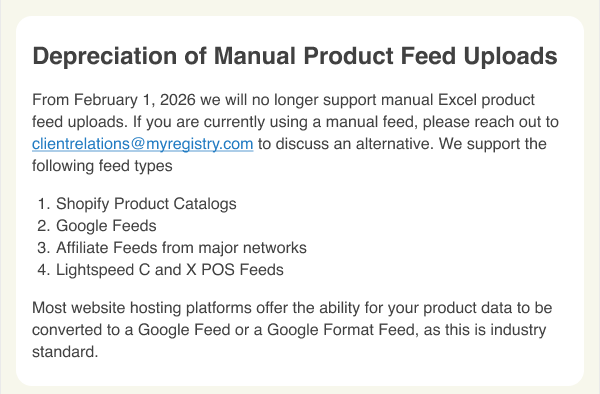 Depreciation of Manual Product Feed Uploads

From February 1, 2026 we will no longer support manual Excel product feed uploads. If you are currently using a manual feed, please reach out to clientrelations@myregistry.com to discuss an alternative. We support the following feed types

1. Shopify Product Catalogs
2. Google Feeds
3. Affiliate Feeds from major networks
4. Lightspeed C and X POS Feeds

Most website hosting platforms offer the ability for your product data to be converted to a Google Feed or a Google Format Feed, as this is industry standard.